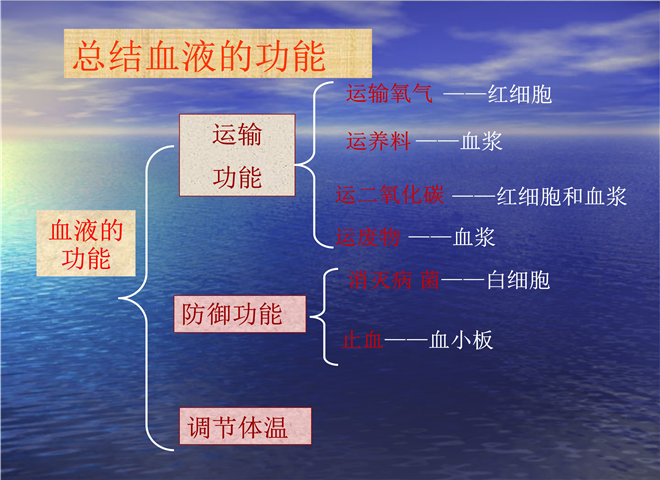 总结血液的功能

血液的功能

运输功能

运输氧气 ——红细胞

运养料 ——血浆

运二氧化碳 ——红细胞和血浆

运废物 ——血浆

防御功能

消灭病 菌——白细胞

止血——血小板

调节体温